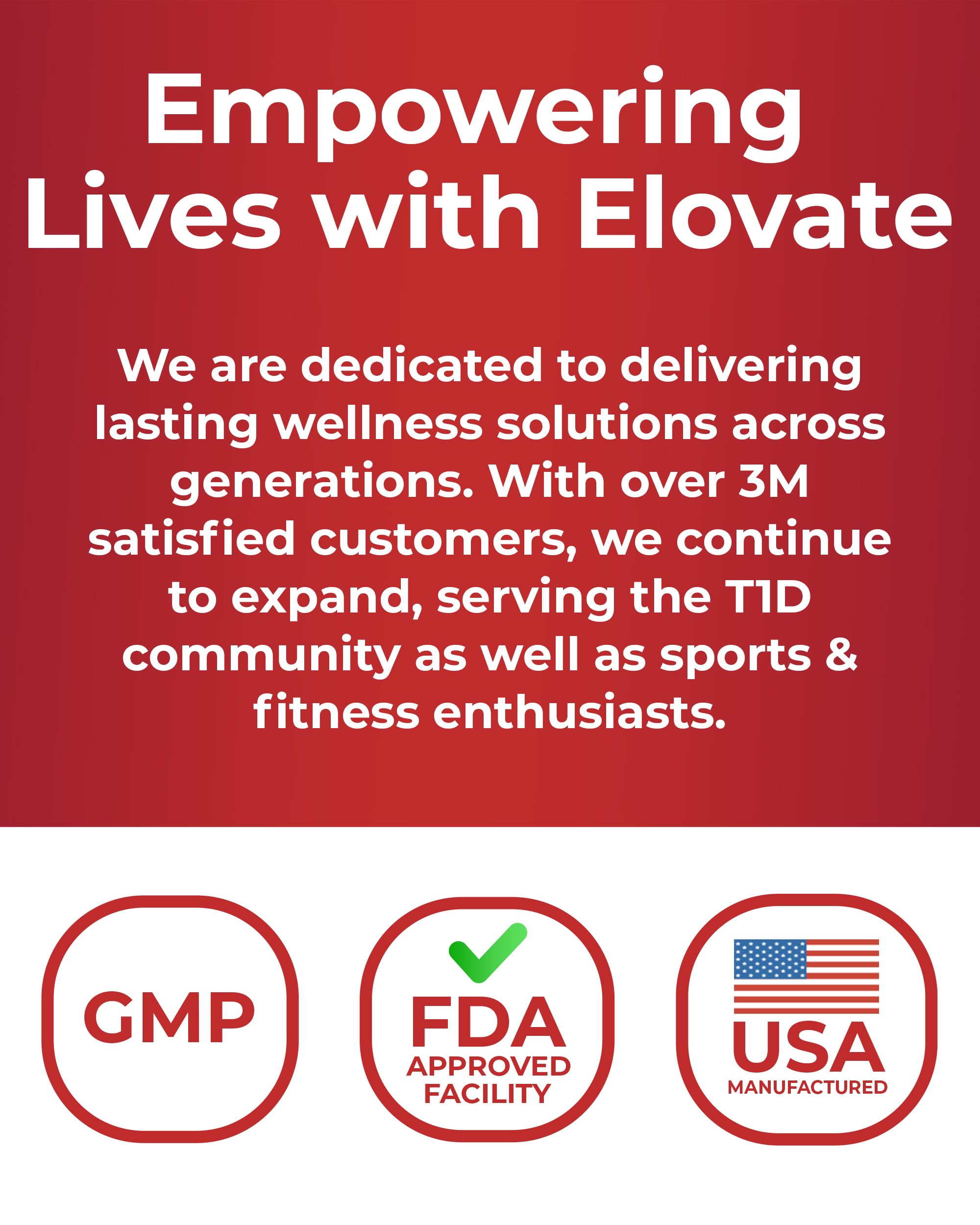 Empowering Lives with Elovate

We are dedicated to delivering lasting wellness solutions across generations. With over 3M satisfied customers, we continue to expand, serving the T1D community as well as sports & fitness enthusiasts.

GMP

FDA
APPROVED
FACILITY

USA
MANUFACTURED